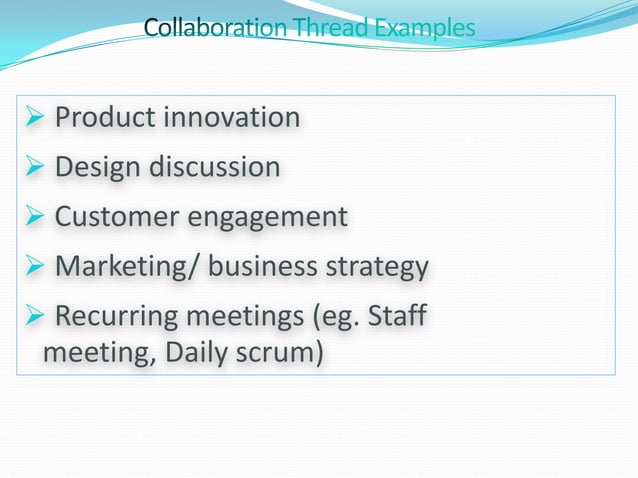 Collaboration Thread Examples

➢ Product innovation

➢ Design discussion

➢ Customer engagement

➢ Marketing/ business strategy

➢ Recurring meetings (eg. Staff meeting, Daily scrum)